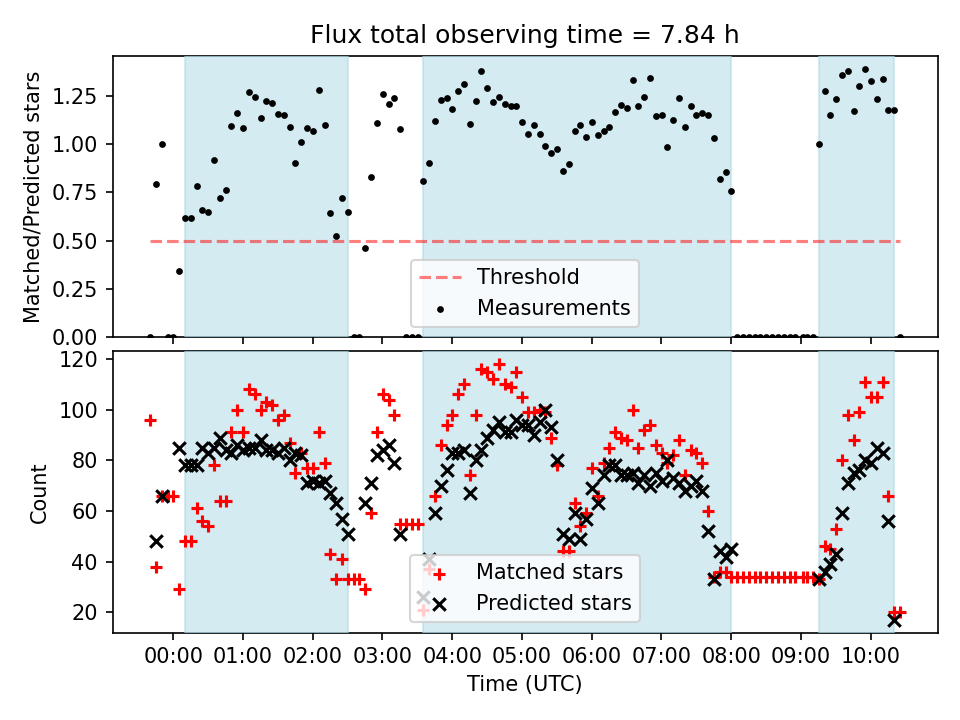 Flux total observing time = 7.84 h

Matched/Predicted stars

1.25
1.00
0.75
0.50
0.25
0.00

Threshold
Measurements

Count

120
100
80
60
40
20

Matched stars
Predicted stars

00:00 01:00 02:00 03:00 04:00 05:00 06:00 07:00 08:00 09:00 10:00

Time (UTC)